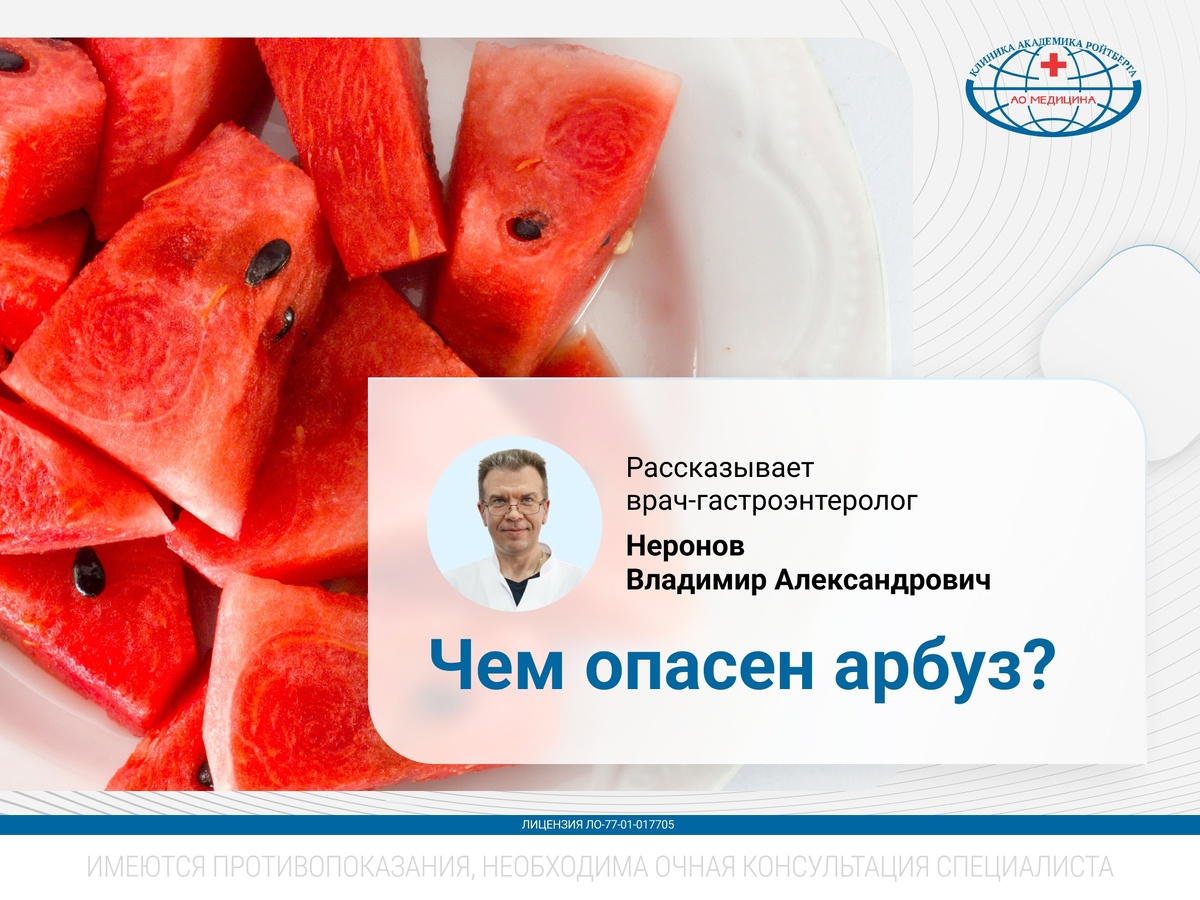 КЛИНИКА АКАДЕМИКА РОЙТБЕРГА
АО МЕДИЦИНА

Рассказывает врач-гастроэнтеролог

Неронов Владимир Александрович

Чем опасен арбуз?

ЛИЦЕНЗИЯ ЛО-77-01-017705

ИМЕЮТСЯ ПРОТИВОПОКАЗАНИЯ, НЕОБХОДИМА ОЧНАЯ КОНСУЛЬТАЦИЯ СПЕЦИАЛИСТА